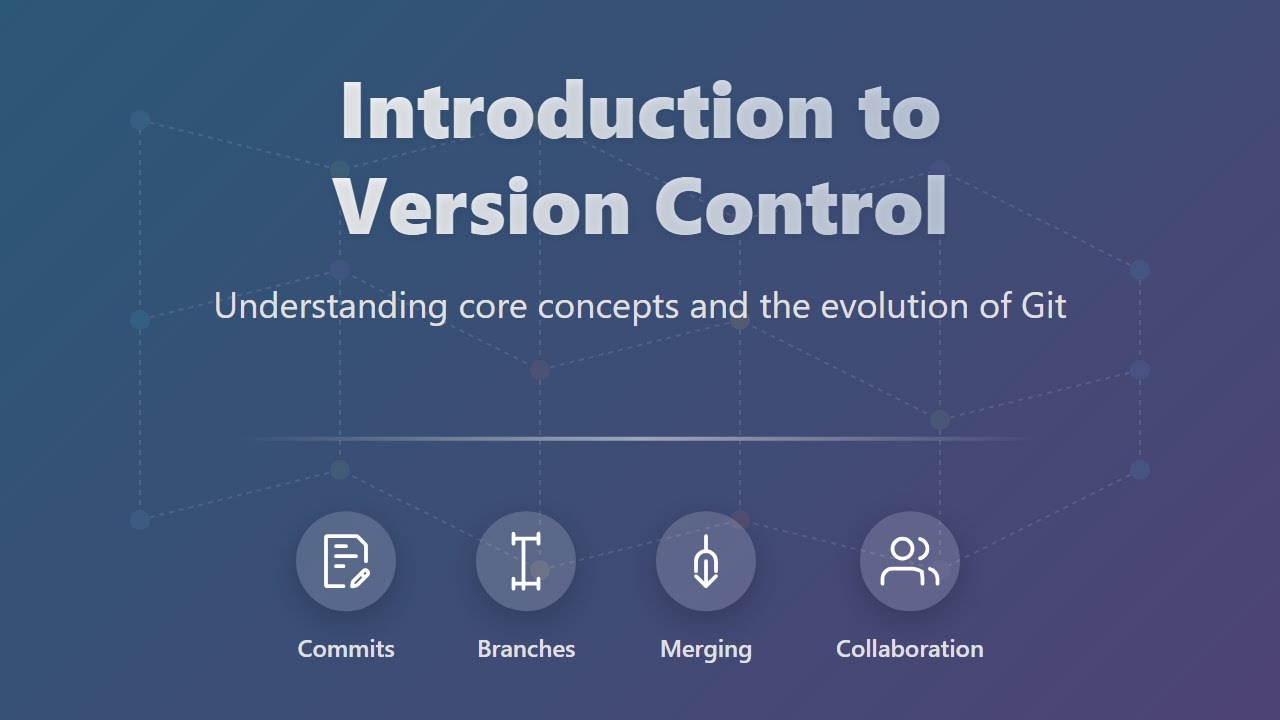 Introduction to Version Control

Understanding core concepts and the evolution of Git

Commits
Branches
Merging
Collaboration